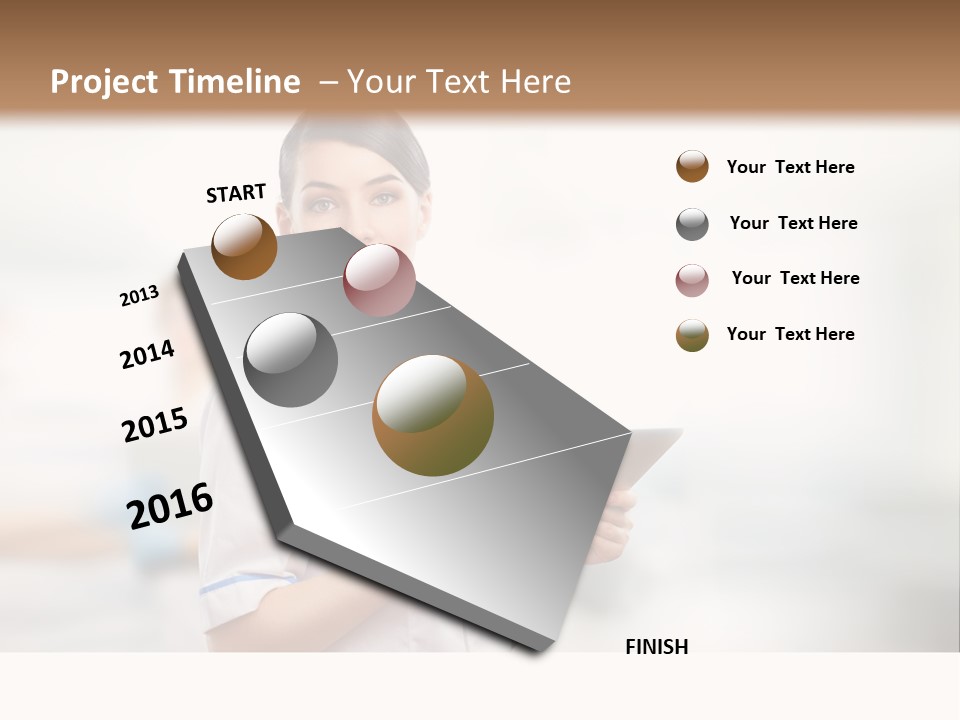 Project Timeline – Your Text Here

START

2013

2014

2015

2016

FINISH

Your Text Here

Your Text Here

Your Text Here

Your Text Here